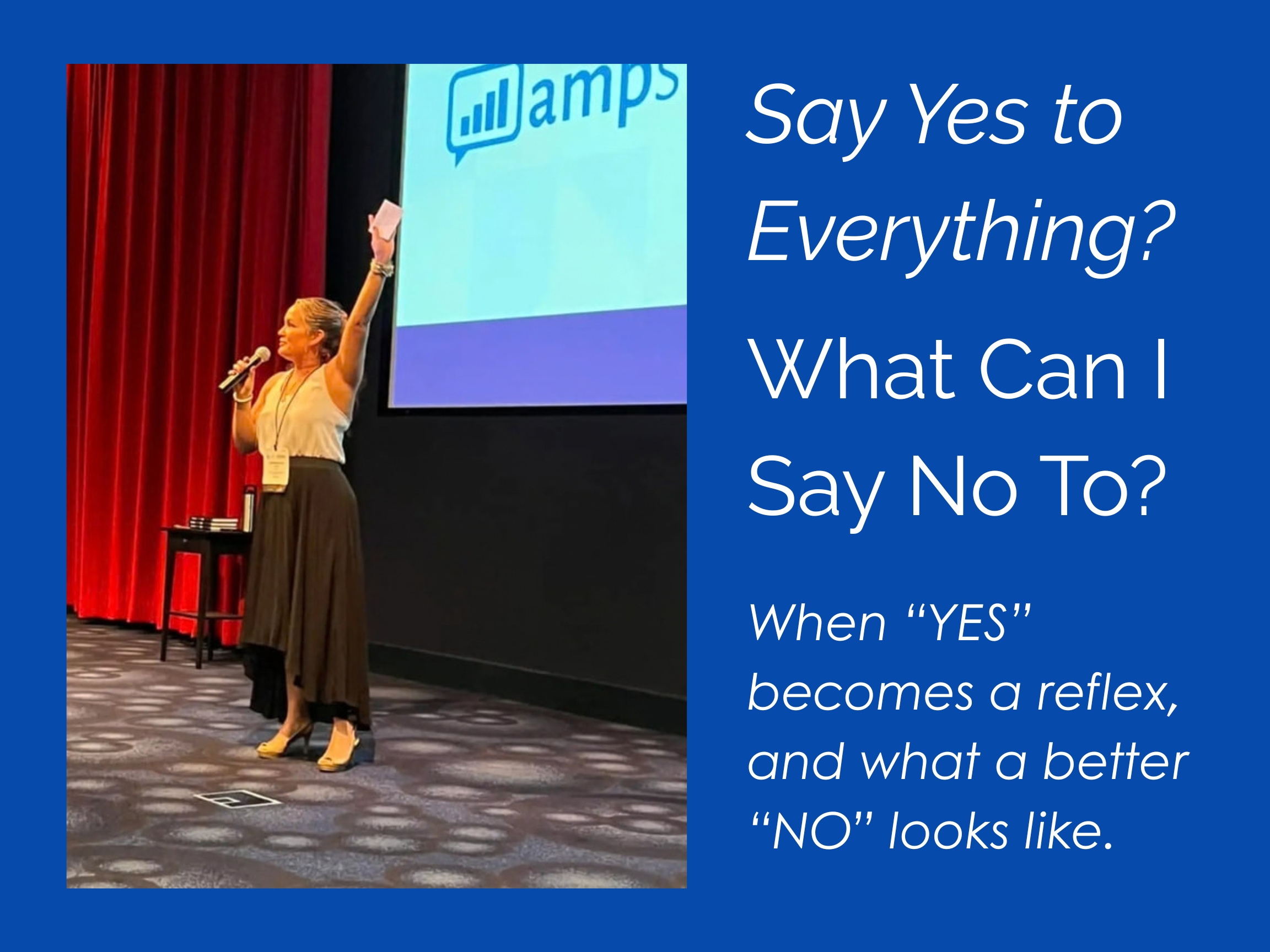 amps

Say Yes to Everything?

What Can I Say No To?

When "YES" becomes a reflex, and what a better "NO" looks like.